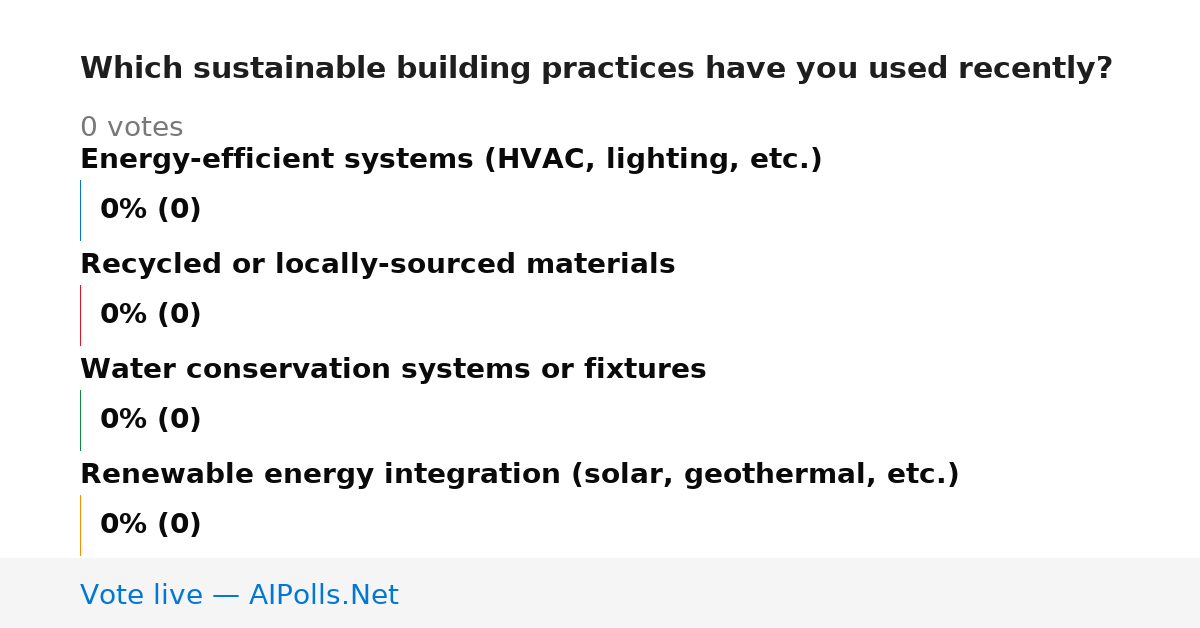 Which sustainable building practices have you used recently?

0 votes

Energy-efficient systems (HVAC, lighting, etc.)

0% (0)

Recycled or locally-sourced materials

0% (0)

Water conservation systems or fixtures

0% (0)

Renewable energy integration (solar, geothermal, etc.)

0% (0)

Vote live — AIPolls.Net